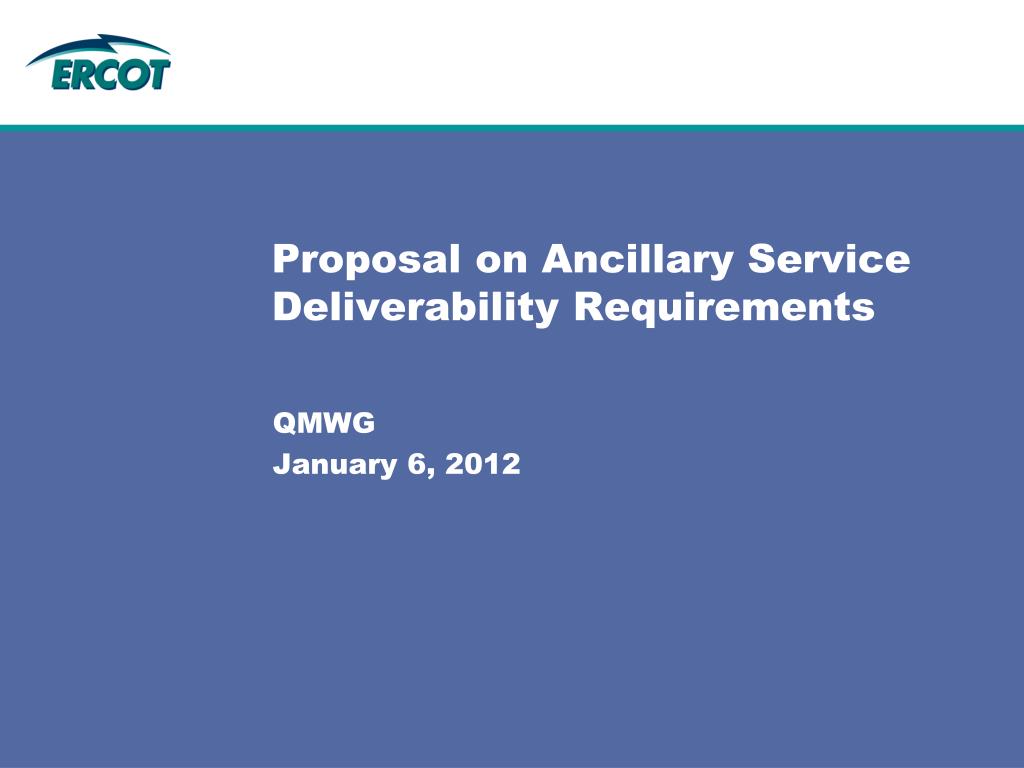 ERCOT

Proposal on Ancillary Service Deliverability Requirements

QMWG

January 6, 2012